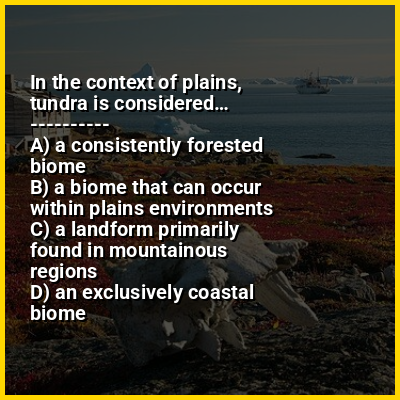 In the context of plains, tundra is considered...
----------
A) a consistently forested biome
B) a biome that can occur within plains environments
C) a landform primarily found in mountainous regions
D) an exclusively coastal biome